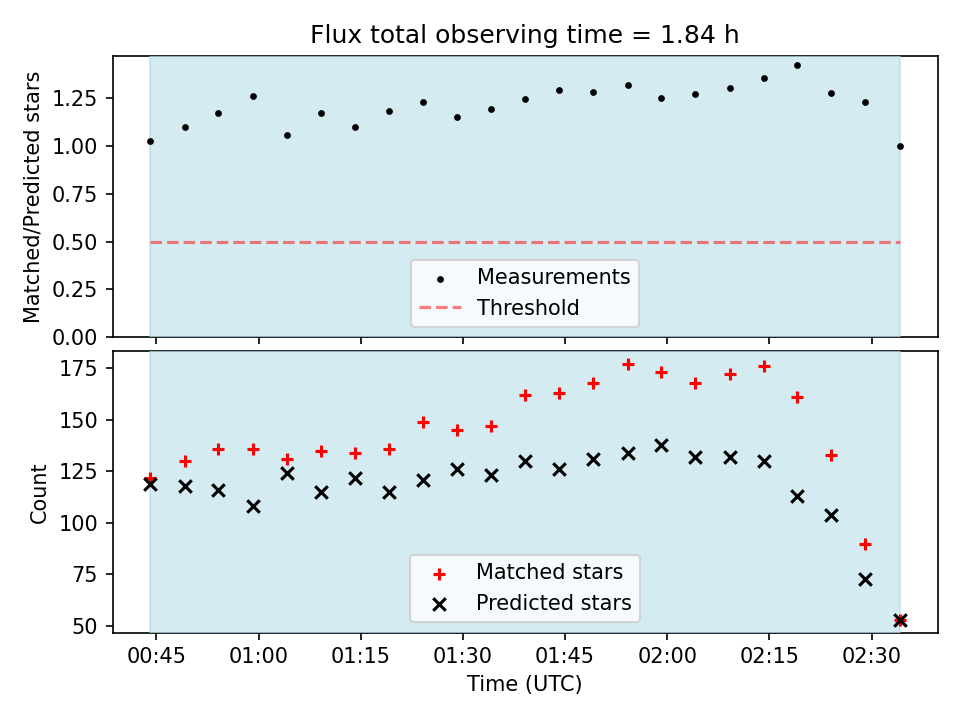 Flux total observing time = 1.84 h

Matched/Predicted stars

1.25
1.00
0.75
0.50
0.25
0.00

Measurements
Threshold

Count

175
150
125
100
75
50

Matched stars
Predicted stars

00:45 01:00 01:15 01:30 01:45 02:00 02:15 02:30

Time (UTC)